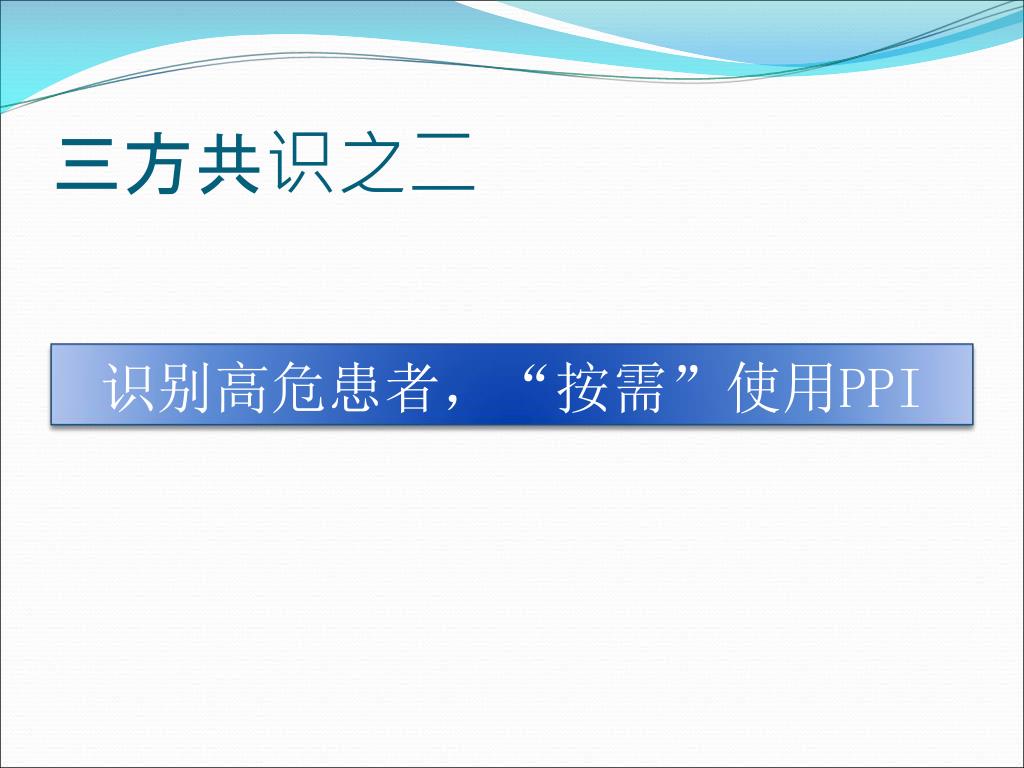 三方共识之二

识别高危患者，“按需”使用PPI